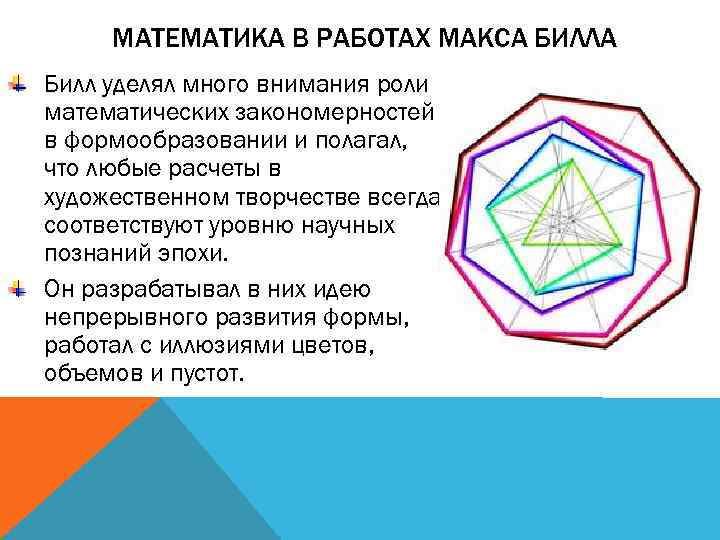 МАТЕМАТИКА В РАБОТАХ МАКСА БИЛЛА

Билл уделял много внимания роли математических закономерностей в формообразовании и полагал, что любые расчеты в художественном творчестве всегда соответствуют уровню научных познаний эпохи.

Он разрабатывал в них идею непрерывного развития формы, работал с иллюзиями цветов, объемов и пустот.